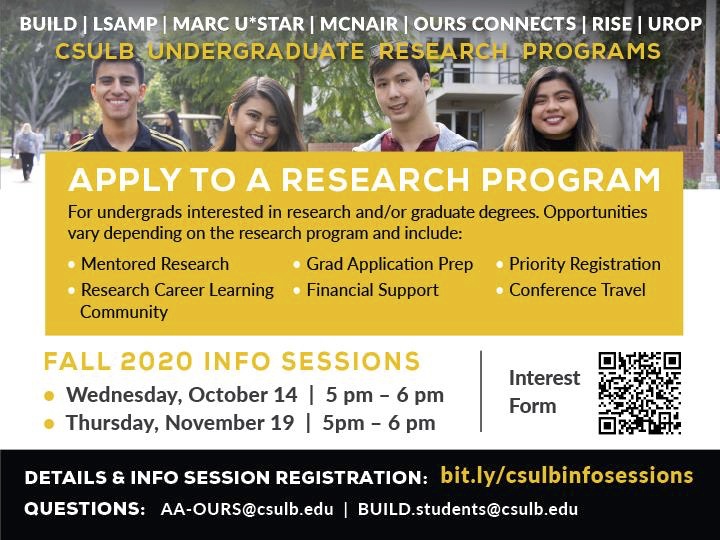 BUILD | LSAMP | MARC U*STAR | MCNAIR | OURS CONNECTS | RISE | UROP
CSULB UNDERGRADUATE RESEARCH PROGRAMS

APPLY TO A RESEARCH PROGRAM

For undergrads interested in research and/or graduate degrees. Opportunities vary depending on the research program and include:

• Mentored Research
• Research Career Learning Community
• Grad Application Prep
• Financial Support
• Priority Registration
• Conference Travel

FALL 2020 INFO SESSIONS
• Wednesday, October 14 | 5 pm – 6 pm
• Thursday, November 19 | 5pm – 6 pm

Interest Form

DETAILS & INFO SESSION REGISTRATION: bit.ly/csulbinfosessions
QUESTIONS: AA-OURS@csulb.edu | BUILD.students@csulb.edu